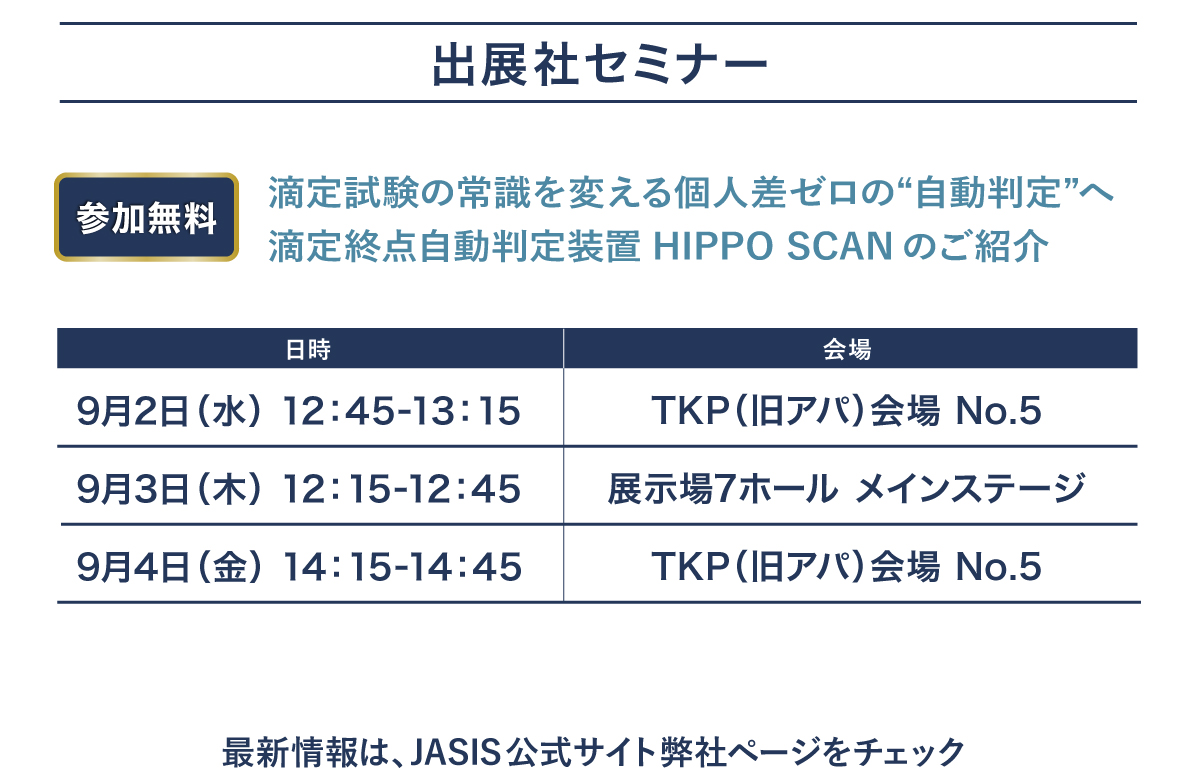 出展社セミナー

参加無料

滴定試験の常識を変える個人差ゼロの“自動判定”へ
滴定終点自動判定装置 HIPPO SCAN のご紹介

| 日時 | 会場 |
|---|---|
| 9月2日（水） 12：45-13：15 | TKP（旧アパ）会場 No.5 |
| 9月3日（木） 12：15-12：45 | 展示場7ホール メインステージ |
| 9月4日（金） 14：15-14：45 | TKP（旧アパ）会場 No.5 |

最新情報は、JASIS公式サイト弊社ページをチェック